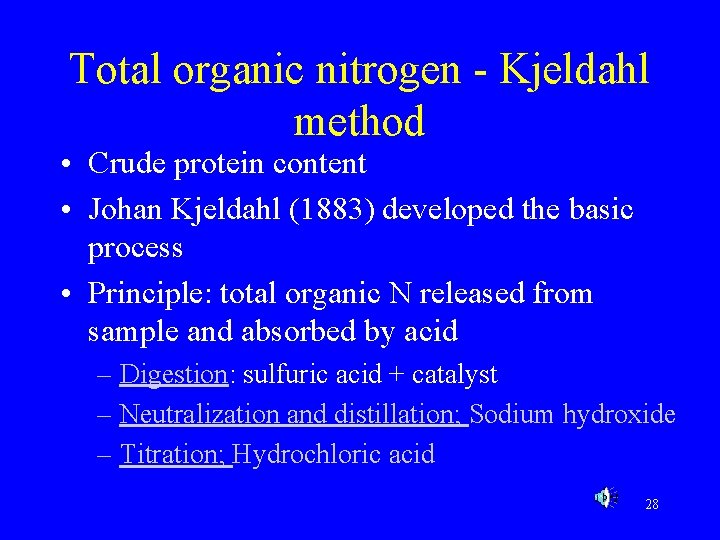 Total organic nitrogen - Kjeldahl method

• Crude protein content
• Johan Kjeldahl (1883) developed the basic process
• Principle: total organic N released from sample and absorbed by acid
– Digestion: sulfuric acid + catalyst
– Neutralization and distillation; Sodium hydroxide
– Titration; Hydrochloric acid

28